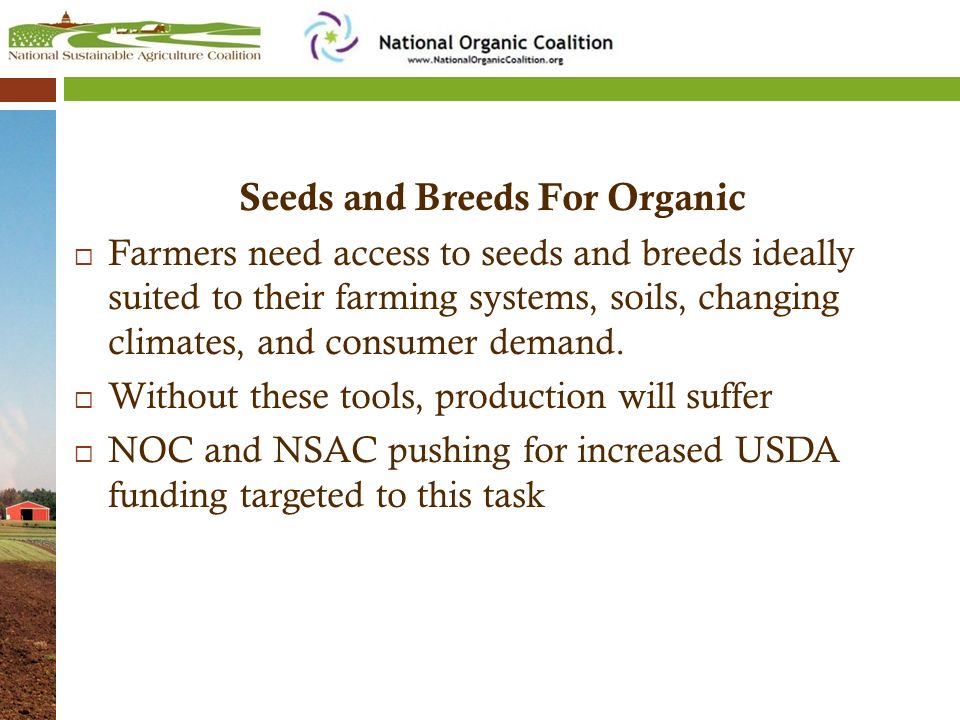 National Sustainable Agriculture Coalition

National Organic Coalition
www.NationalOrganicCoalition.org

Seeds and Breeds For Organic

□ Farmers need access to seeds and breeds ideally suited to their farming systems, soils, changing climates, and consumer demand.
□ Without these tools, production will suffer
□ NOC and NSAC pushing for increased USDA funding targeted to this task